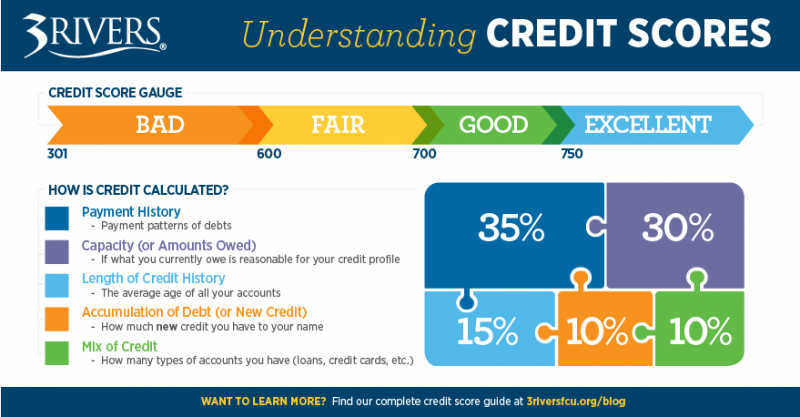 3RIVERS®

Understanding CREDIT SCORES

CREDIT SCORE GAUGE

BAD FAIR GOOD EXCELLENT

301 600 700 750

HOW IS CREDIT CALCULATED?

Payment History
- Payment patterns of debts

Capacity (or Amounts Owed)
- If what you currently owe is reasonable for your credit profile

Length of Credit History
- The average age of all your accounts

Accumulation of Debt (or New Credit)
- How much new credit you have to your name

Mix of Credit
- How many types of accounts you have (loans, credit cards, etc.)

35%
30%
15%
10%
10%

WANT TO LEARN MORE? Find our complete credit score guide at 3riversfcu.org/blog